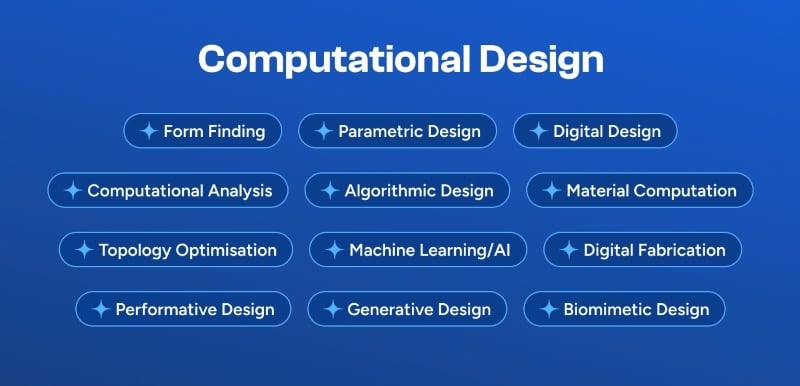 Computational Design

Form Finding
Parametric Design
Digital Design
Computational Analysis
Algorithmic Design
Material Computation
Topology Optimisation
Machine Learning/AI
Digital Fabrication
Performative Design
Generative Design
Biomimetic Design